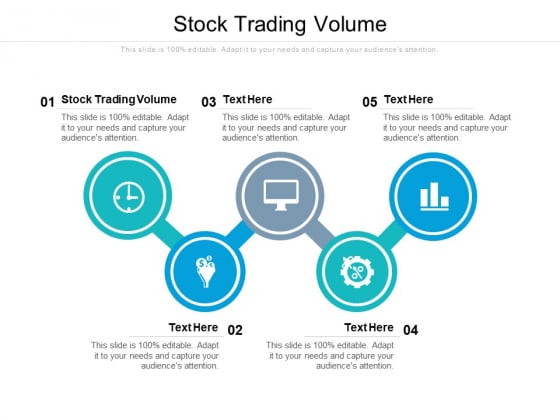 Stock Trading Volume

This slide is 100% editable. Adapt it to your needs and capture your audience's attention.

01 Stock Trading Volume

This slide is 100% editable. Adapt it to your needs and capture your audience's attention.

03 Text Here

This slide is 100% editable. Adapt it to your needs and capture your audience's attention.

05 Text Here

This slide is 100% editable. Adapt it to your needs and capture your audience's attention.

Text Here 02

This slide is 100% editable. Adapt it to your needs and capture your audience's attention.

Text Here 04

This slide is 100% editable. Adapt it to your needs and capture your audience's attention.